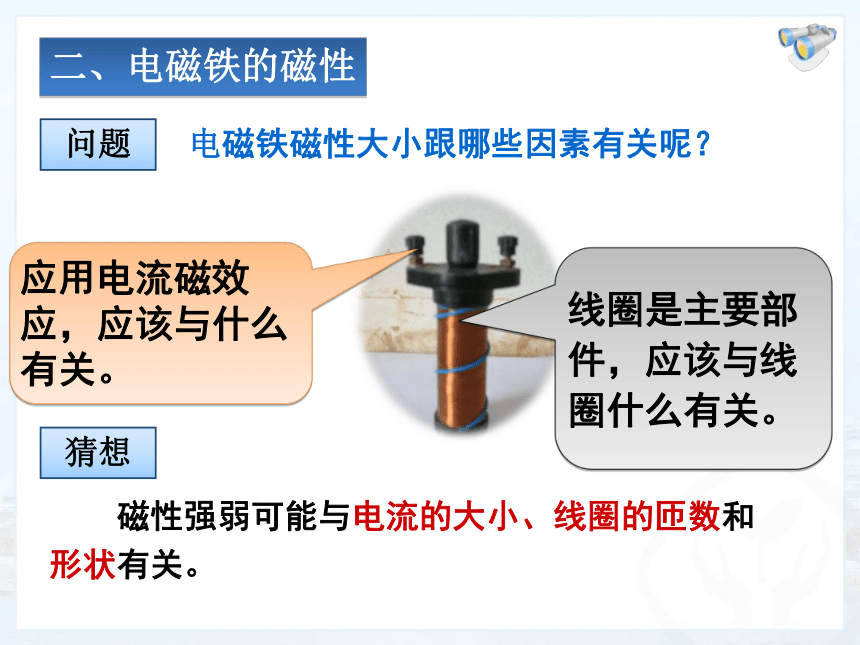 二、电磁铁的磁性

问题

电磁铁磁性大小跟哪些因素有关呢？

应用电流磁效应，应该与什么有关。

线圈是主要部件，应该与线圈什么有关。

猜想

磁性强弱可能与电流的大小、线圈的匝数和形状有关。